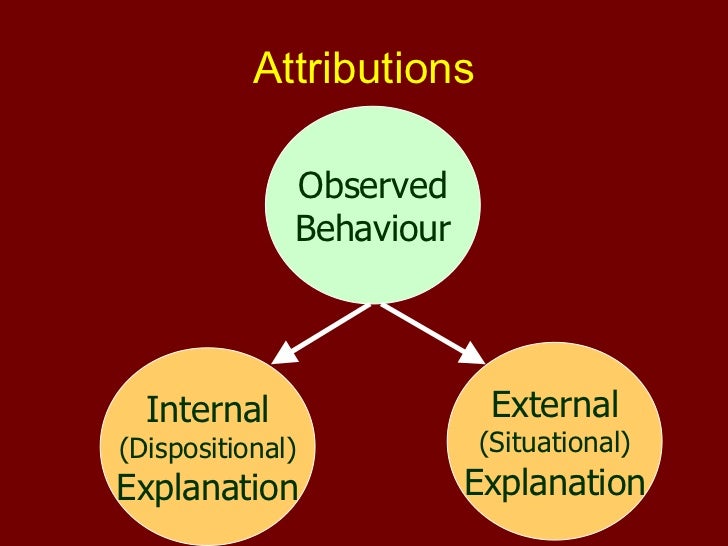 Attributions

Observed Behaviour

Internal (Dispositional) Explanation

External (Situational) Explanation